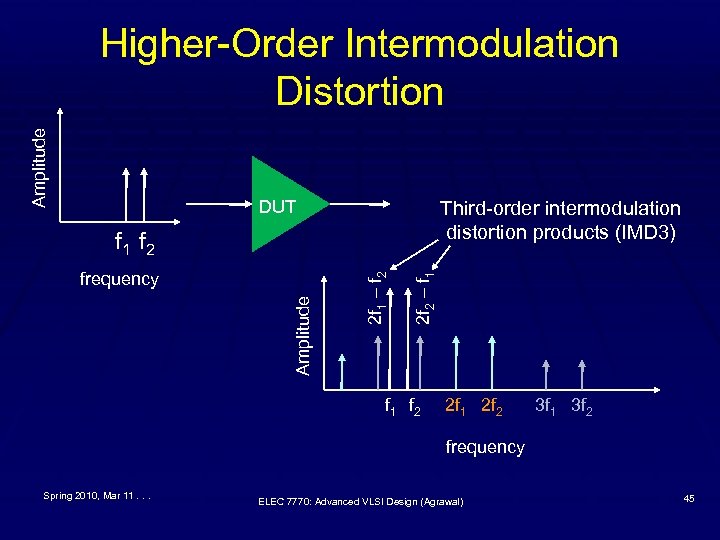 Higher-Order Intermodulation Distortion

Amplitude

$f_1$ $f_2$

frequency

DUT

Third-order intermodulation distortion products (IMD3)

Amplitude

$2f_1 - f_2$

$2f_2 - f_1$

$f_1$ $f_2$ $2f_1$ $2f_2$ $3f_1$ $3f_2$

frequency

Spring 2010, Mar 11 . . .

ELEC 7770: Advanced VLSI Design (Agrawal)

45